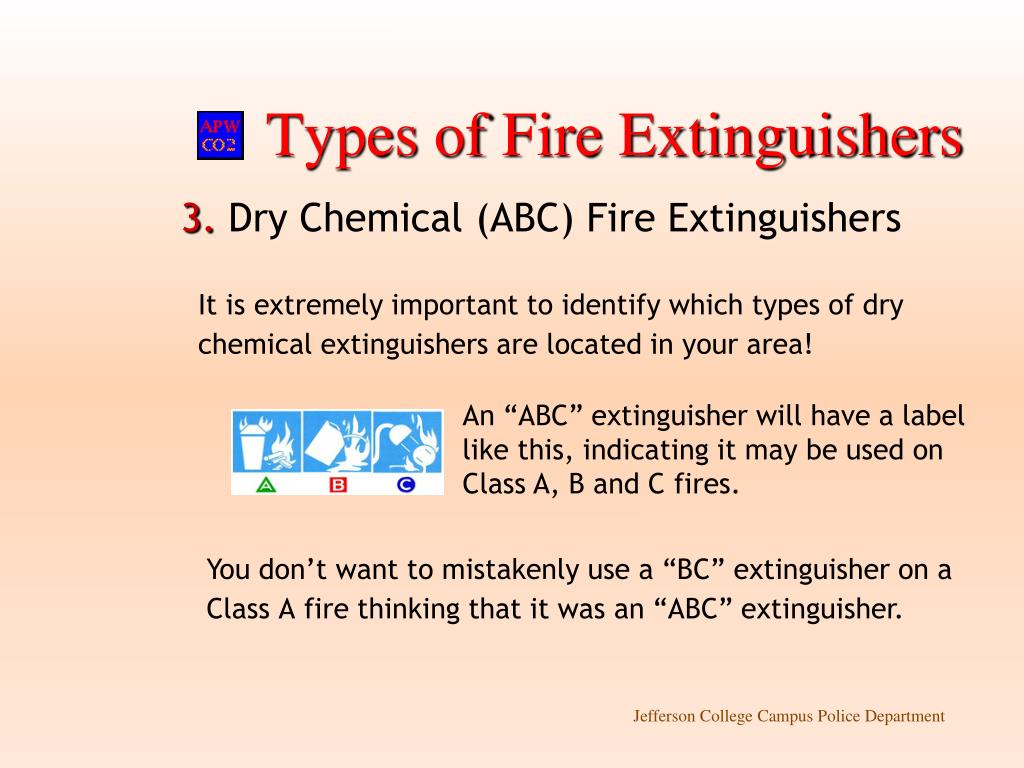 APW
CO2

Types of Fire Extinguishers

3. Dry Chemical (ABC) Fire Extinguishers

It is extremely important to identify which types of dry chemical extinguishers are located in your area!

A B C

An “ABC” extinguisher will have a label like this, indicating it may be used on Class A, B and C fires.

You don’t want to mistakenly use a “BC” extinguisher on a Class A fire thinking that it was an “ABC” extinguisher.

Jefferson College Campus Police Department